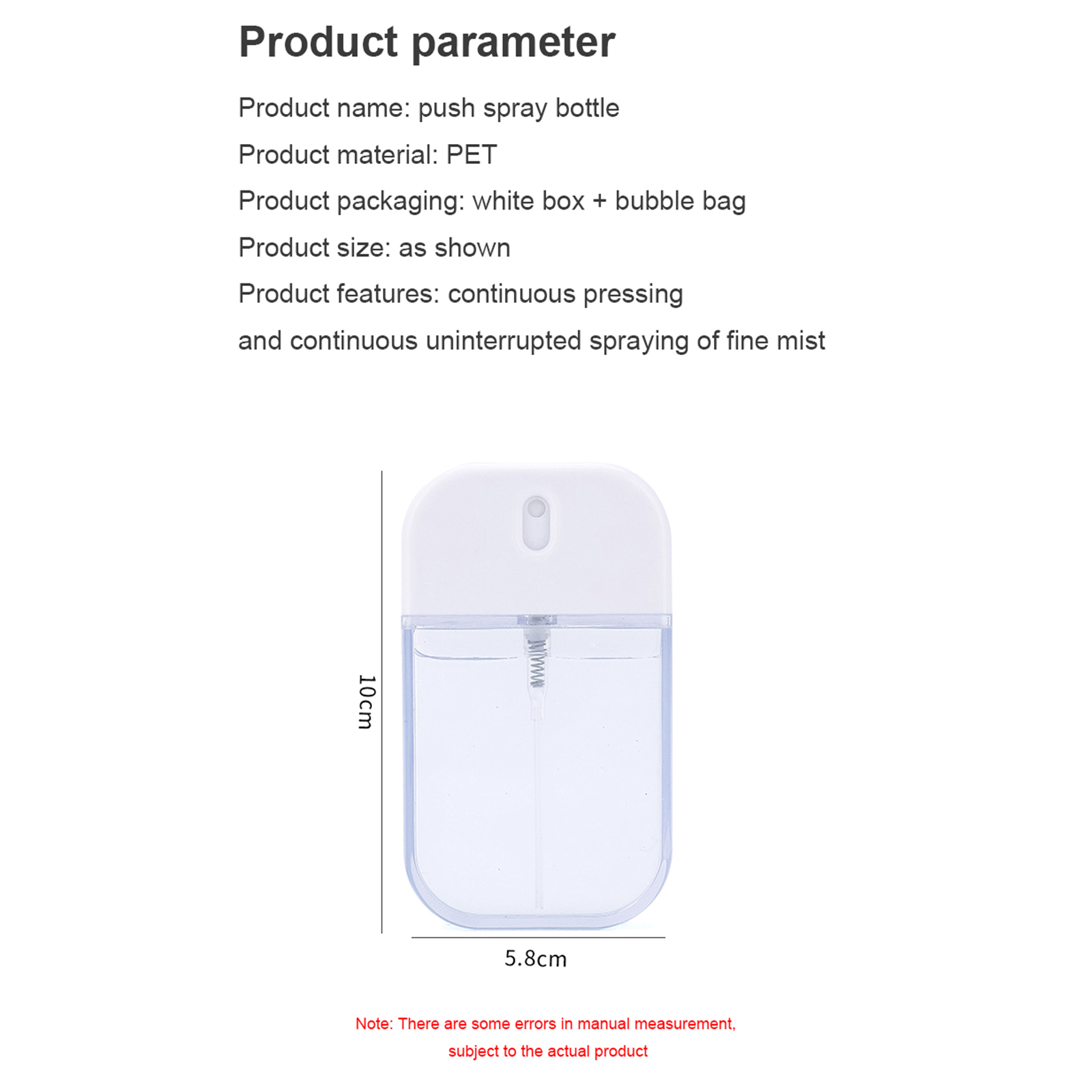 Product parameter

Product name: push spray bottle

Product material: PET

Product packaging: white box + bubble bag

Product size: as shown

Product features: continuous pressing and continuous uninterrupted spraying of fine mist

10cm

5.8cm

Note: There are some errors in manual measurement, subject to the actual product